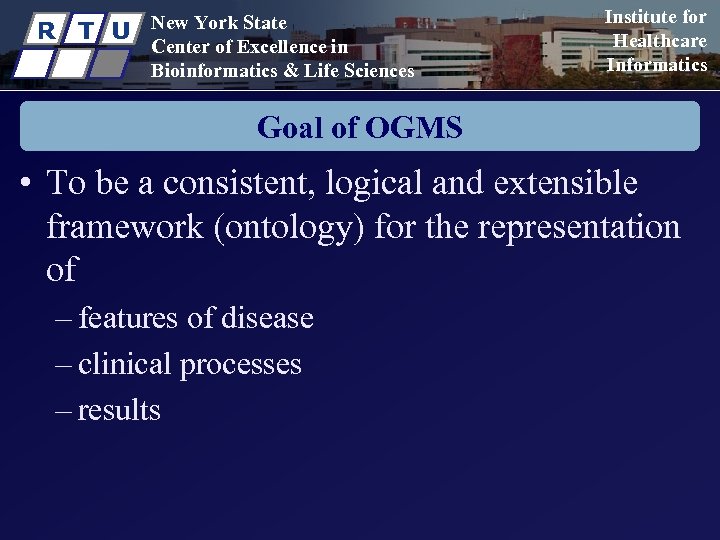 R T U

New York State Center of Excellence in Bioinformatics & Life Sciences

Institute for Healthcare Informatics

Goal of OGMS

• To be a consistent, logical and extensible framework (ontology) for the representation of

– features of disease

– clinical processes

– results